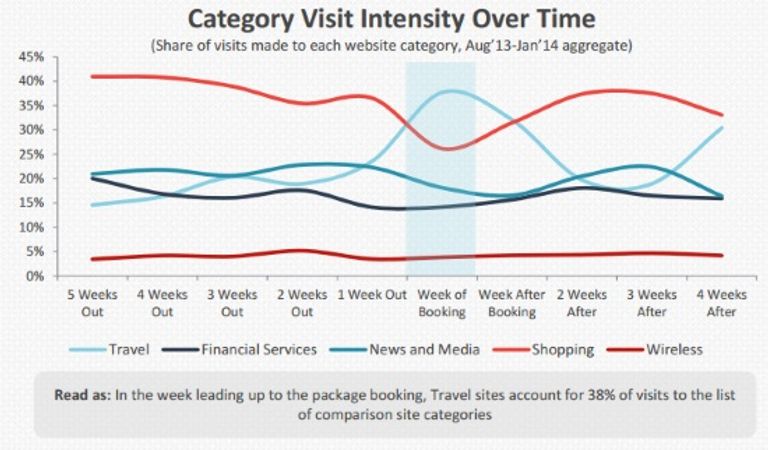 Category Visit Intensity Over Time

(Share of visits made to each website category, Aug'13-Jan'14 aggregate)

45%
40%
35%
30%
25%
20%
15%
10%
5%
0%

5 Weeks Out
4 Weeks Out
3 Weeks Out
2 Weeks Out
1 Week Out
Week of Booking
Week After Booking
2 Weeks After
3 Weeks After
4 Weeks After

Travel
Financial Services
News and Media
Shopping
Wireless

Read as: In the week leading up to the package booking, Travel sites account for 38% of visits to the list of comparison site categories